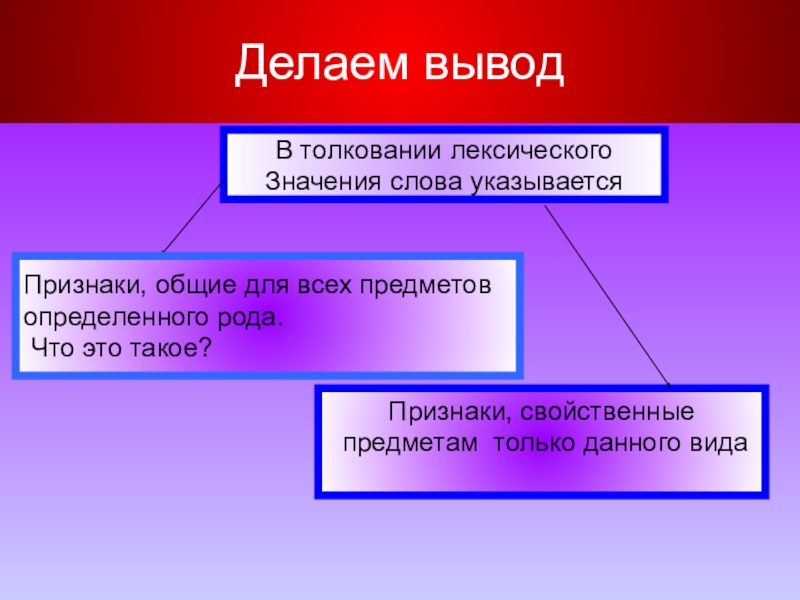 Делаем вывод

В толковании лексического Значения слова указывается

Признаки, общие для всех предметов определенного рода.
Что это такое?

Признаки, свойственные предметам только данного вида